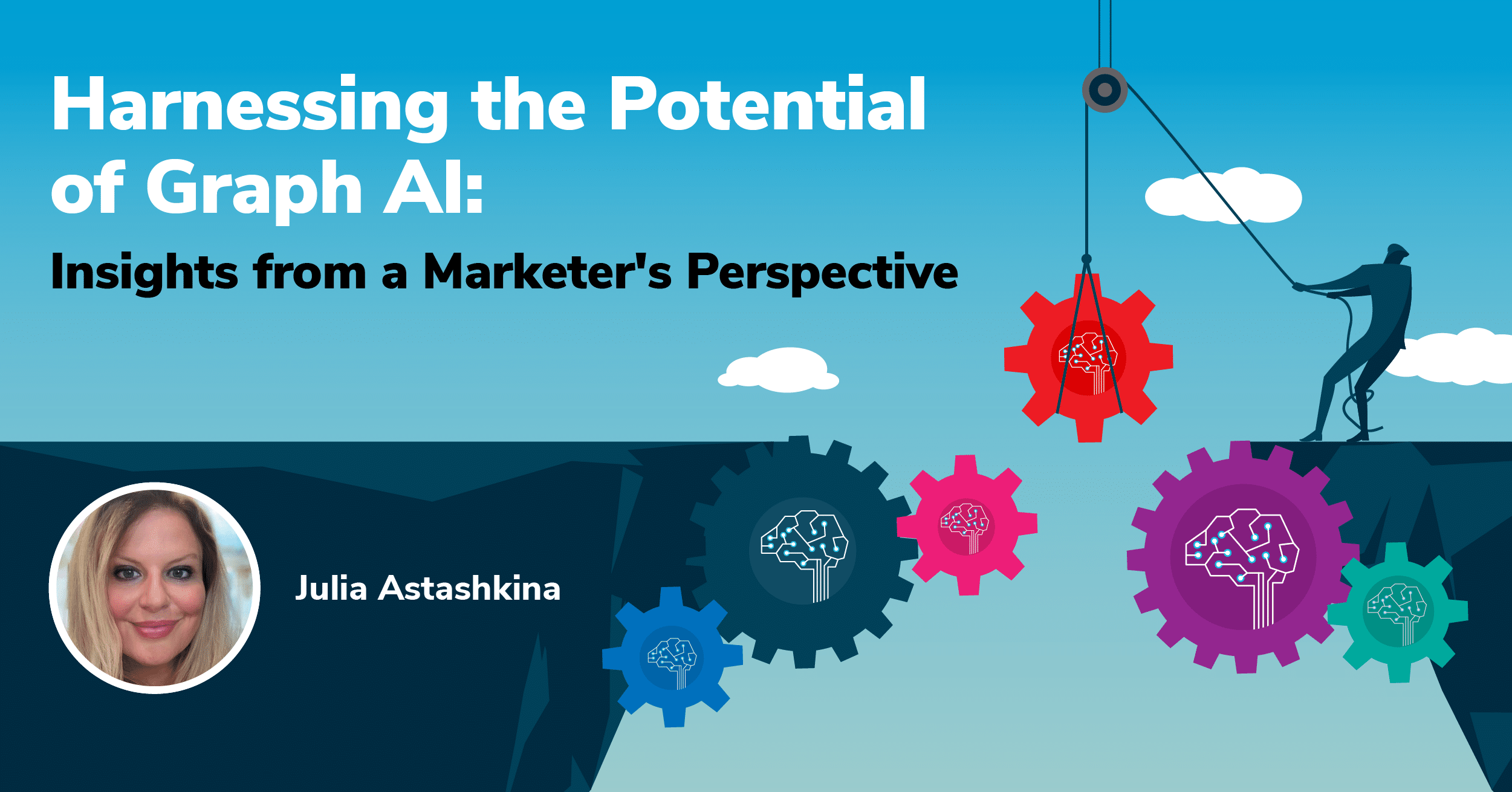 Harnessing the Potential of Graph AI:

Insights from a Marketer's Perspective

Julia Astashkina